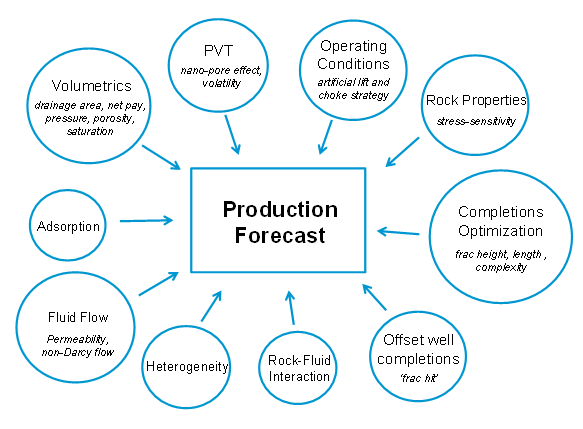 Volumetrics
drainage area, net pay, pressure, porosity, saturation

PVT
nano-pore effect, volatility

Operating Conditions
artificial lift and choke strategy

Rock Properties
stress-sensitivity

Adsorption

Production Forecast

Completions Optimization
frac height, length , complexity

Fluid Flow
Permeability, non-Darcy flow

Heterogeneity

Rock-Fluid Interaction

Offset well completions
'frac hit'